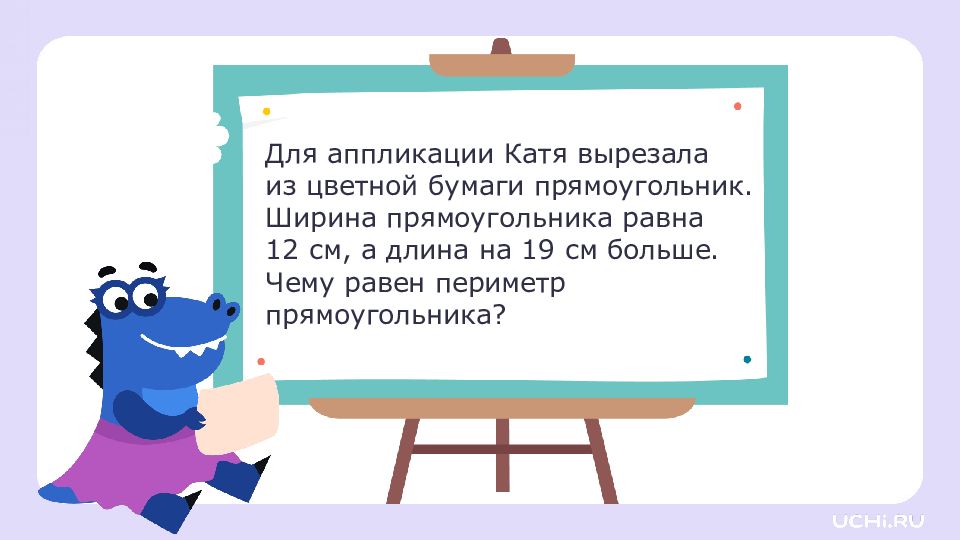 Для аппликации Катя вырезала из цветной бумаги прямоугольник. Ширина прямоугольника равна 12 см, а длина на 19 см больше. Чему равен периметр прямоугольника?

UCHi.RU